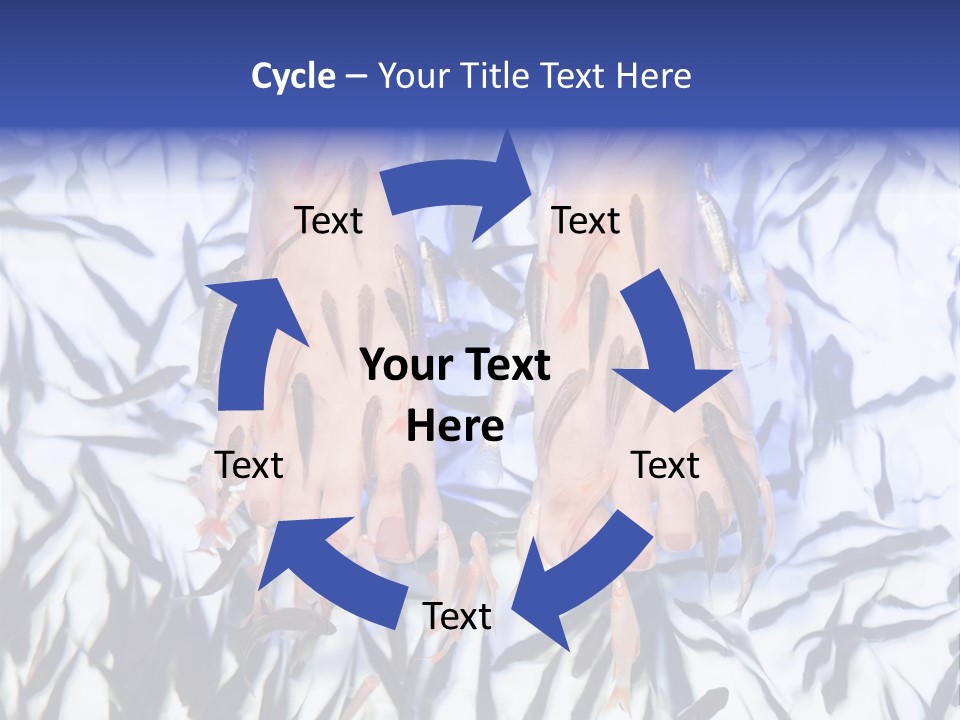 Cycle – Your Title Text Here

Text

Text

Your Text Here

Text

Text

Text